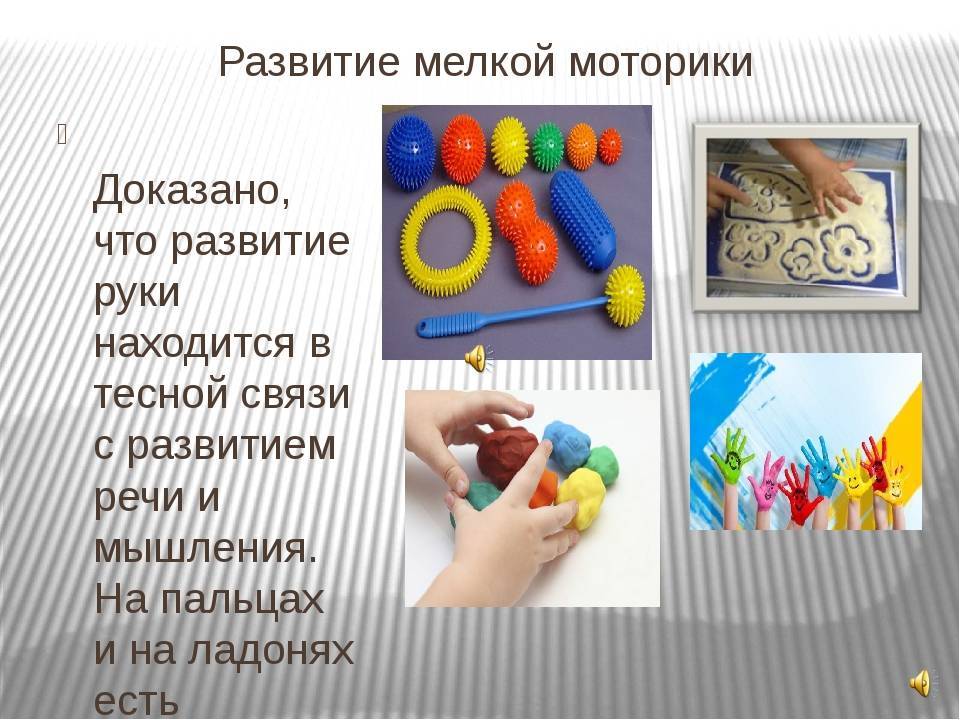 Развитие мелкой моторики

Доказано, что развитие руки находится в тесной связи с развитием речи и мышления. На пальцах и на ладонях есть